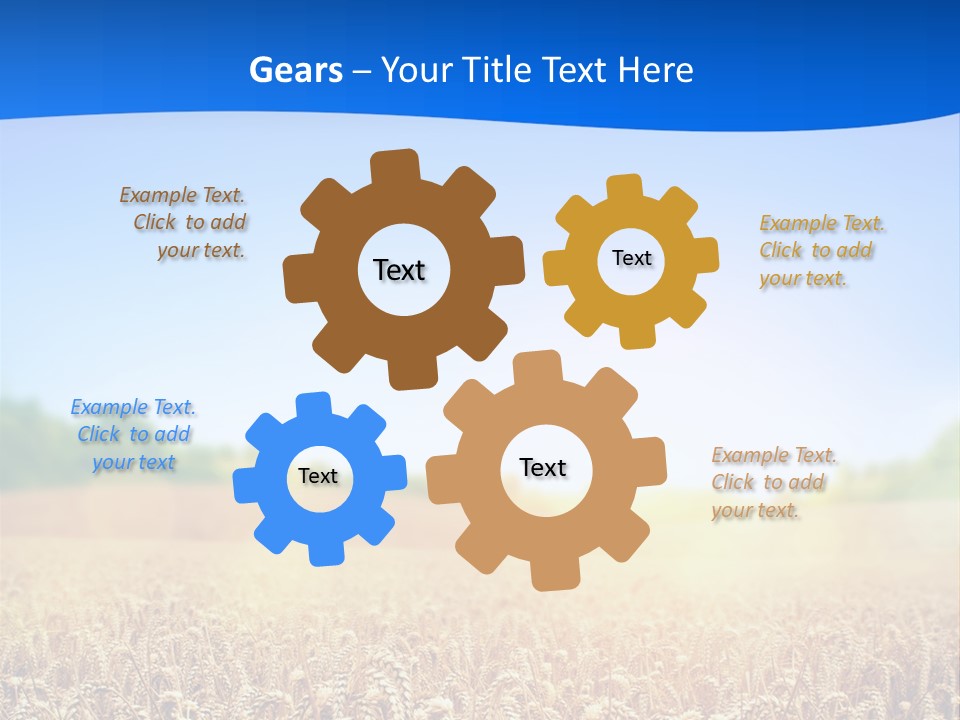 Gears – Your Title Text Here

Example Text. Click to add your text.

Text

Text

Example Text. Click to add your text.

Example Text. Click to add your text

Text

Text

Example Text. Click to add your text.